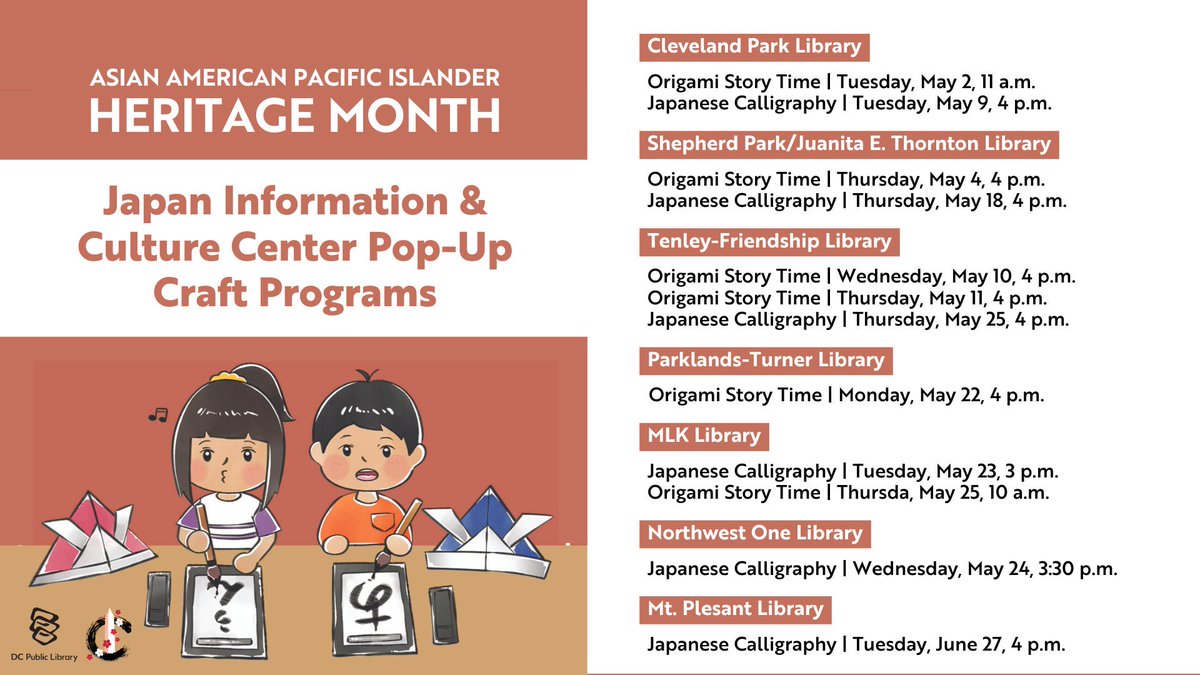 ASIAN AMERICAN PACIFIC ISLANDER
HERITAGE MONTH

Japan Information & Culture Center Pop-Up Craft Programs

DC Public Library

Cleveland Park Library

Origami Story Time | Tuesday, May 2, 11 a.m.
Japanese Calligraphy | Tuesday, May 9, 4 p.m.

Shepherd Park/Juanita E. Thornton Library

Origami Story Time | Thursday, May 4, 4 p.m.
Japanese Calligraphy | Thursday, May 18, 4 p.m.

Tenley-Friendship Library

Origami Story Time | Wednesday, May 10, 4 p.m.
Origami Story Time | Thursday, May 11, 4 p.m.
Japanese Calligraphy | Thursday, May 25, 4 p.m.

Parklands-Turner Library

Origami Story Time | Monday, May 22, 4 p.m.

MLK Library

Japanese Calligraphy | Tuesday, May 23, 3 p.m.
Origami Story Time | Thursda, May 25, 10 a.m.

Northwest One Library

Japanese Calligraphy | Wednesday, May 24, 3:30 p.m.

Mt. Plesant Library

Japanese Calligraphy | Tuesday, June 27, 4 p.m.